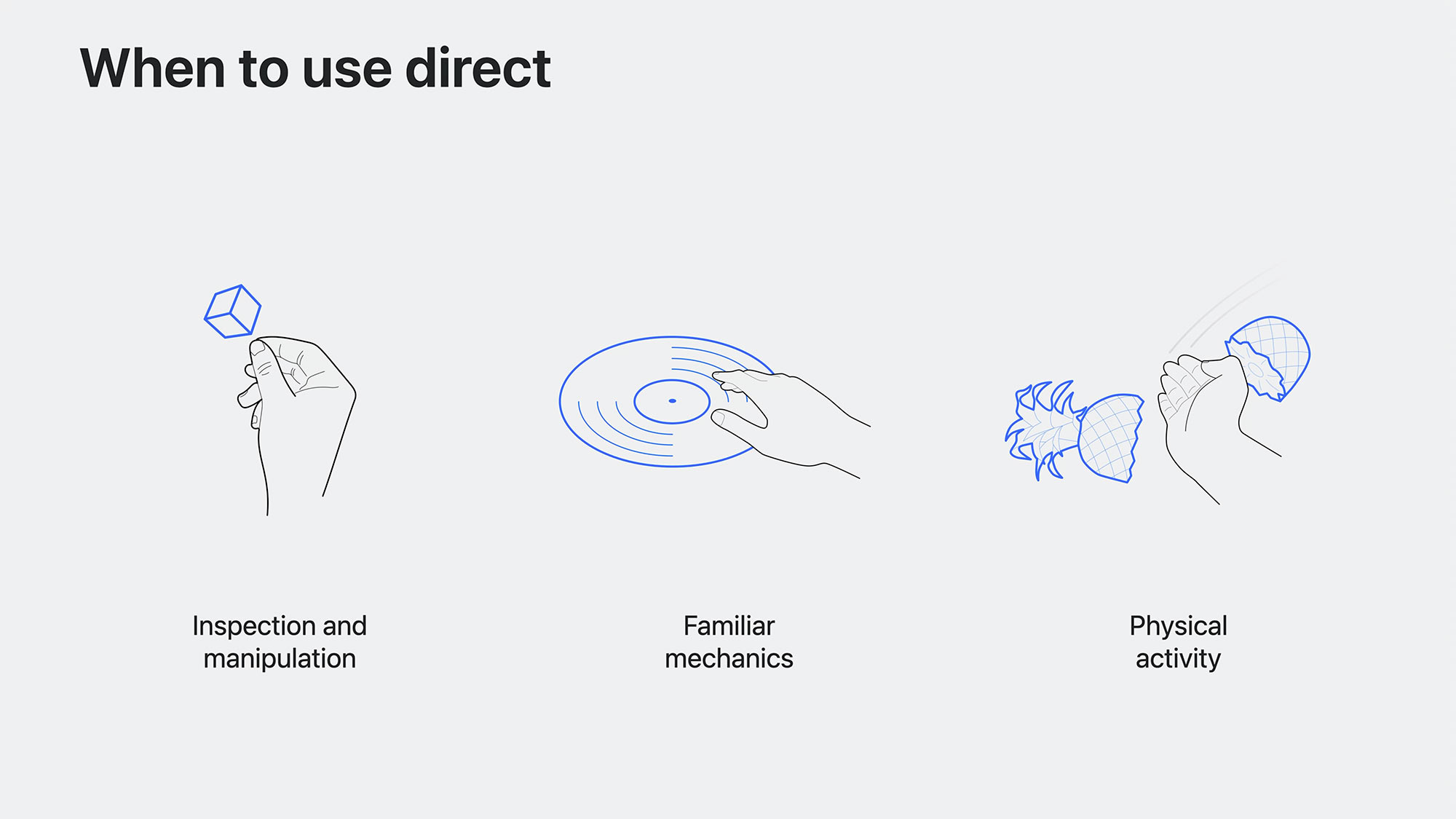 When to use direct

Inspection and manipulation

Familiar mechanics

Physical activity